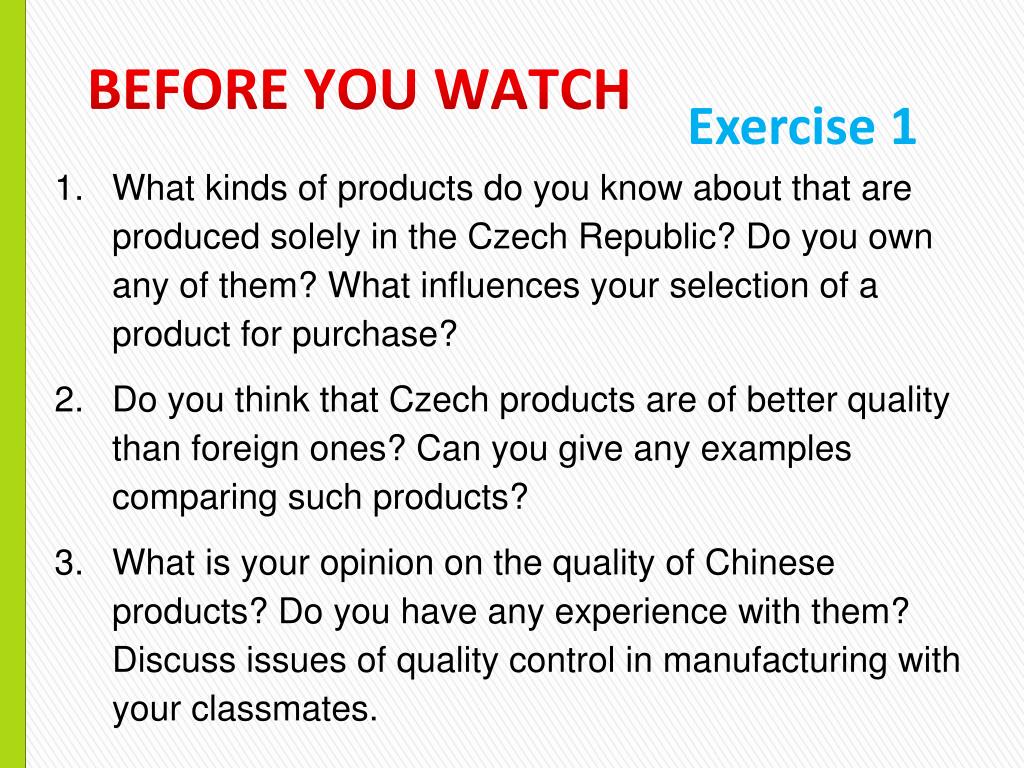 BEFORE YOU WATCH

Exercise 1

1. What kinds of products do you know about that are produced solely in the Czech Republic? Do you own any of them? What influences your selection of a product for purchase?

2. Do you think that Czech products are of better quality than foreign ones? Can you give any examples comparing such products?

3. What is your opinion on the quality of Chinese products? Do you have any experience with them? Discuss issues of quality control in manufacturing with your classmates.